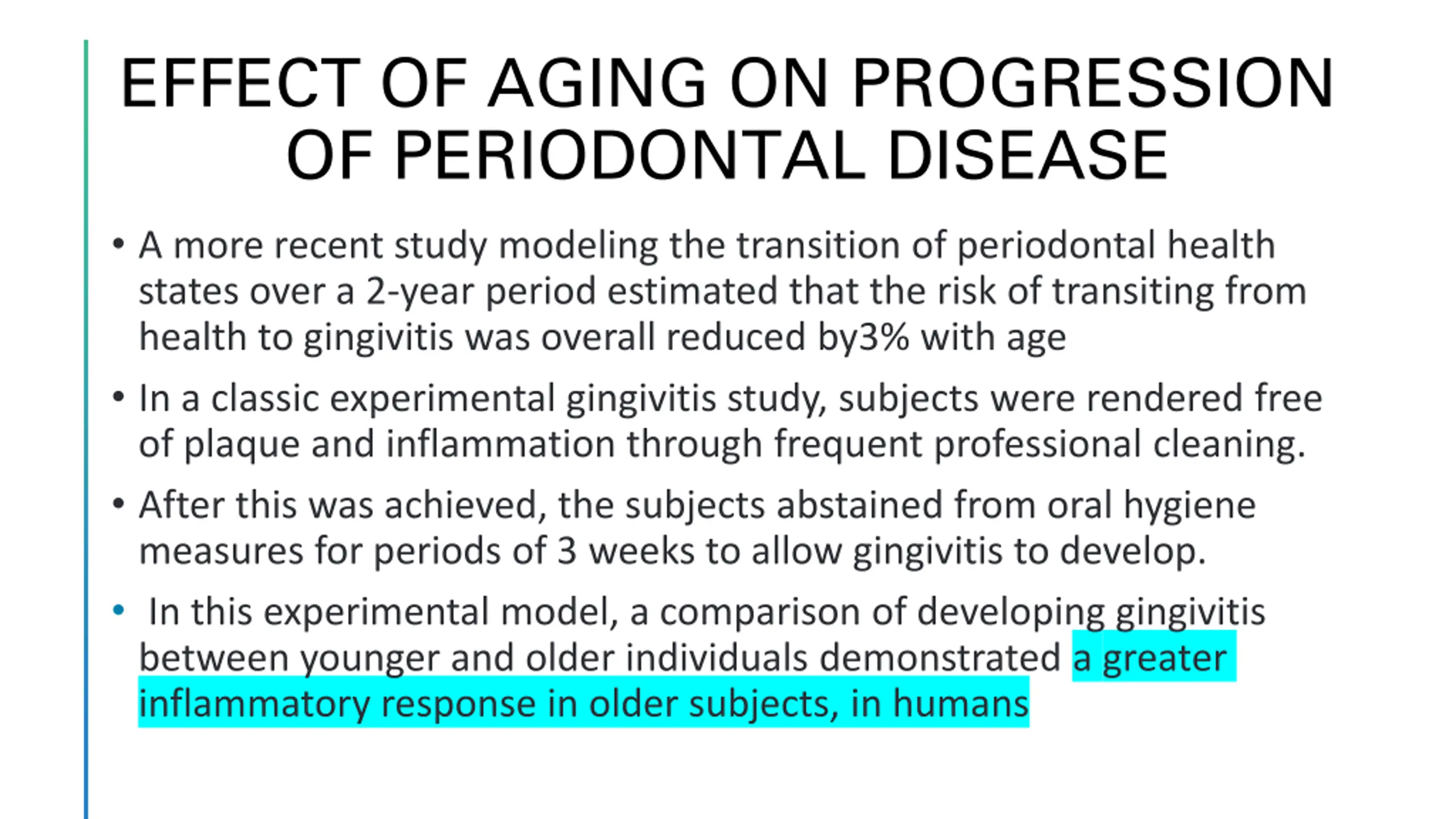 EFFECT OF AGING ON PROGRESSION OF PERIODONTAL DISEASE

• A more recent study modeling the transition of periodontal health states over a 2-year period estimated that the risk of transiting from health to gingivitis was overall reduced by3% with age

• In a classic experimental gingivitis study, subjects were rendered free of plaque and inflammation through frequent professional cleaning.

• After this was achieved, the subjects abstained from oral hygiene measures for periods of 3 weeks to allow gingivitis to develop.

• In this experimental model, a comparison of developing gingivitis between younger and older individuals demonstrated a greater inflammatory response in older subjects, in humans